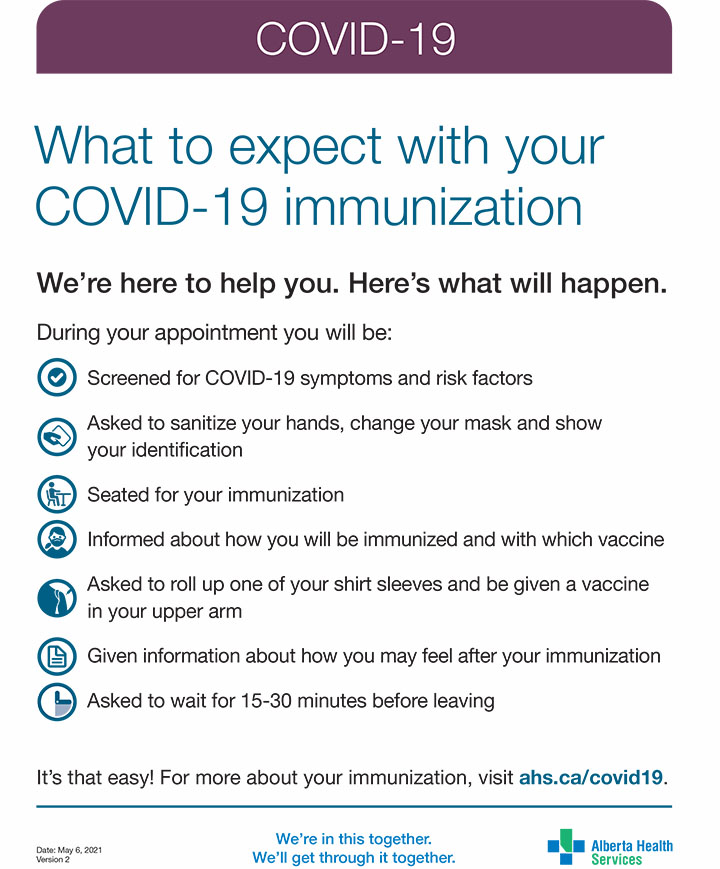 COVID-19

What to expect with your COVID-19 immunization

We're here to help you. Here's what will happen.

During your appointment you will be:

Screened for COVID-19 symptoms and risk factors

Asked to sanitize your hands, change your mask and show your identification

Seated for your immunization

Informed about how you will be immunized and with which vaccine

Asked to roll up one of your shirt sleeves and be given a vaccine in your upper arm

Given information about how you may feel after your immunization

Asked to wait for 15-30 minutes before leaving

It's that easy! For more about your immunization, visit ahs.ca/covid19.

Date: May 6, 2021
Version 2

We're in this together.
We'll get through it together.

Alberta Health Services